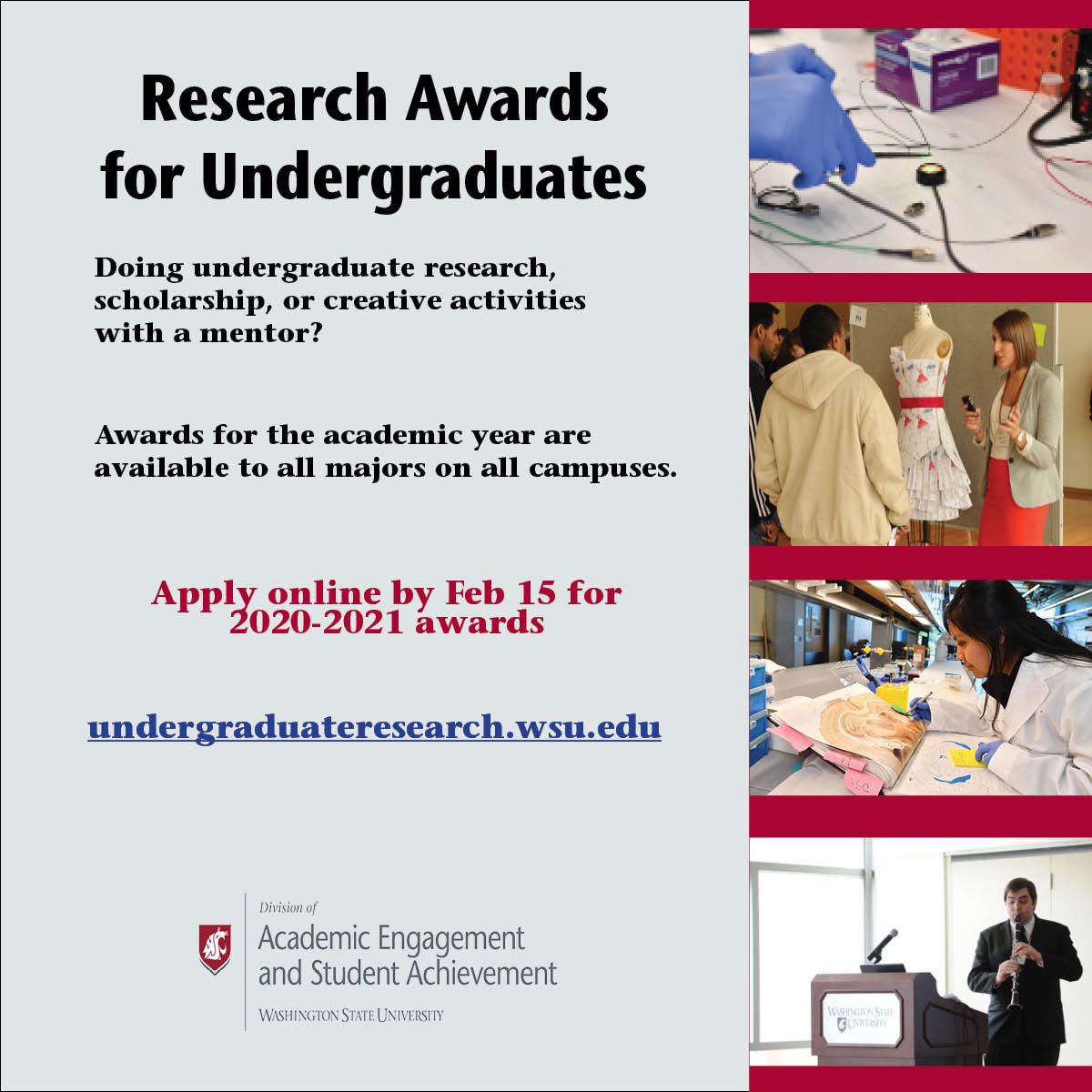 Research Awards for Undergraduates

Doing undergraduate research, scholarship, or creative activities with a mentor?

Awards for the academic year are available to all majors on all campuses.

Apply online by Feb 15 for 2020-2021 awards

undergraduateresearch.wsu.edu

Division of
Academic Engagement and Student Achievement
WASHINGTON STATE UNIVERSITY

WASHINGTON STATE UNIVERSITY